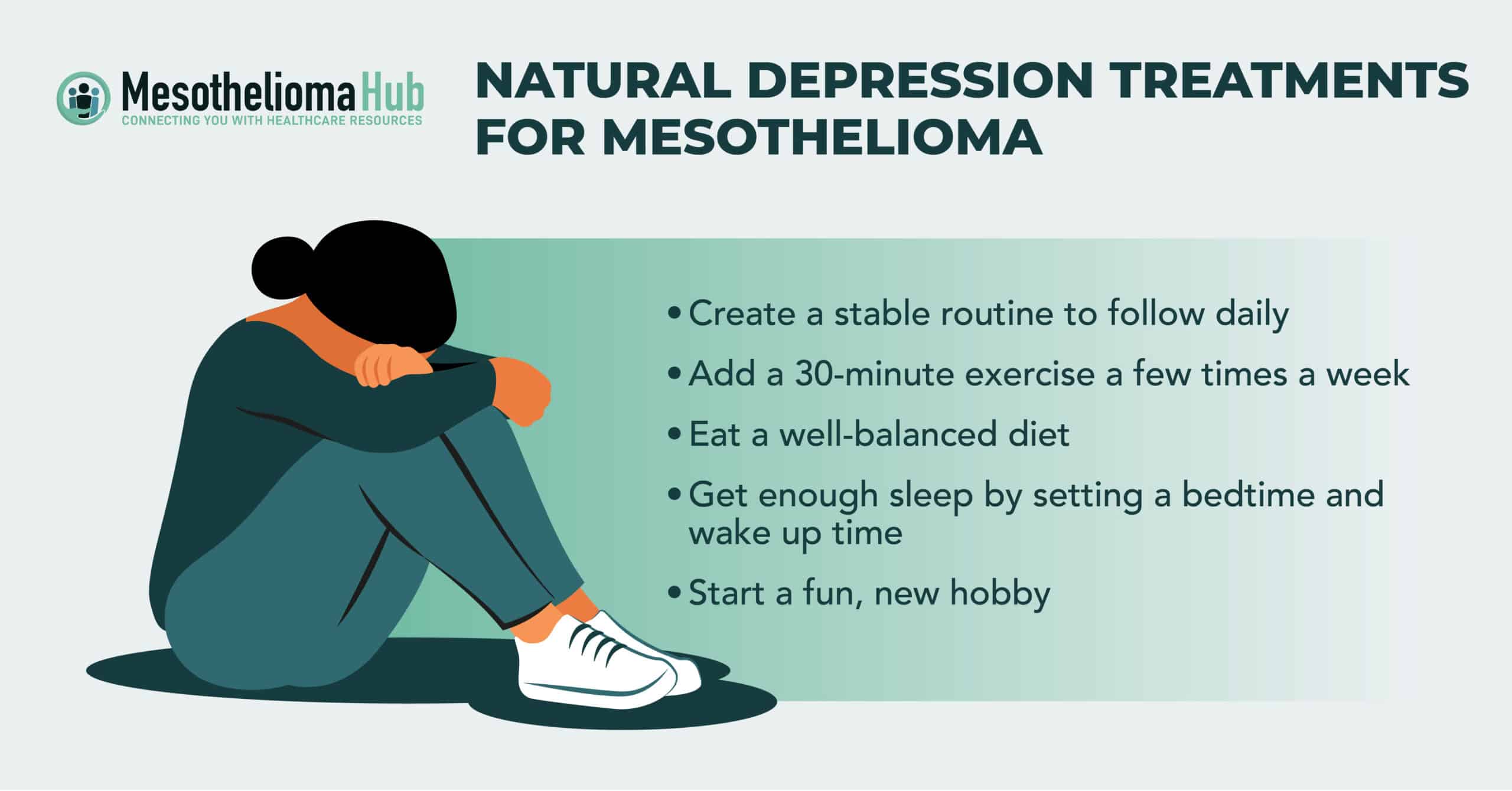 MesotheliomaHub
CONNECTING YOU WITH HEALTHCARE RESOURCES

NATURAL DEPRESSION TREATMENTS FOR MESOTHELIOMA

• Create a stable routine to follow daily
• Add a 30-minute exercise a few times a week
• Eat a well-balanced diet
• Get enough sleep by setting a bedtime and wake up time
• Start a fun, new hobby